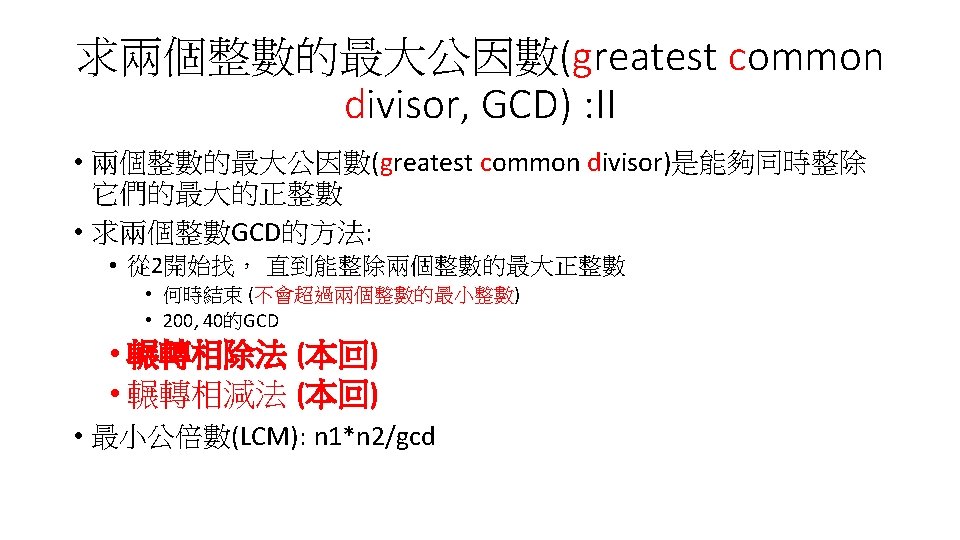 求兩個整數的最大公因數(greatest common divisor, GCD) :II

• 兩個整數的最大公因數(greatest common divisor)是能夠同時整除它們的最大的正整數
• 求兩個整數GCD的方法:
  • 從2開始找， 直到能整除兩個整數的最大正整數
    • 何時結束 (不會超過兩個整數的最小整數)
    • 200, 40的GCD
  • 輾轉相除法 (本回)
  • 輾轉相減法 (本回)
• 最小公倍數(LCM): n1*n2/gcd